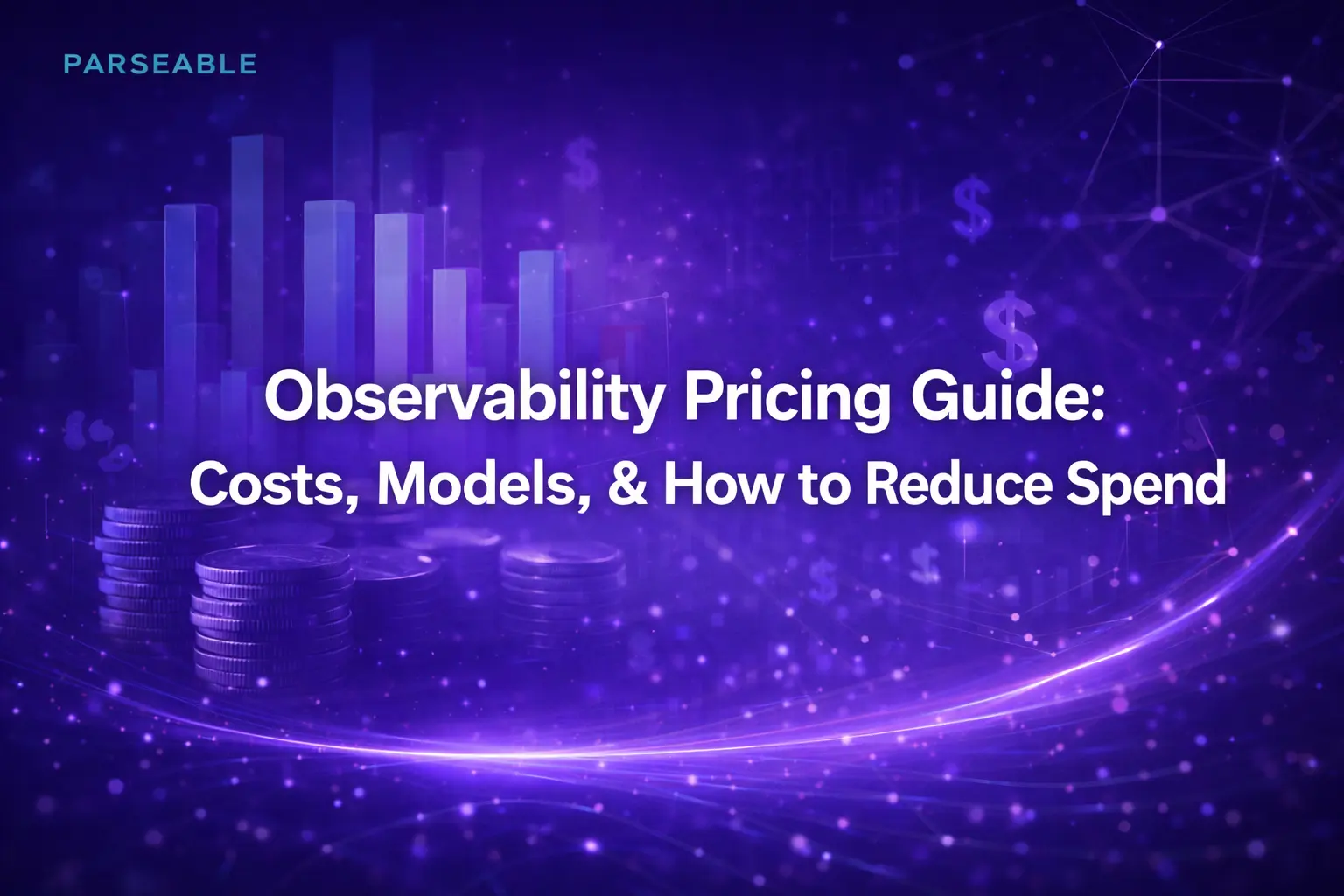 PARSEABLE

Observability Pricing Guide:
Costs, Models, & How to Reduce Spend